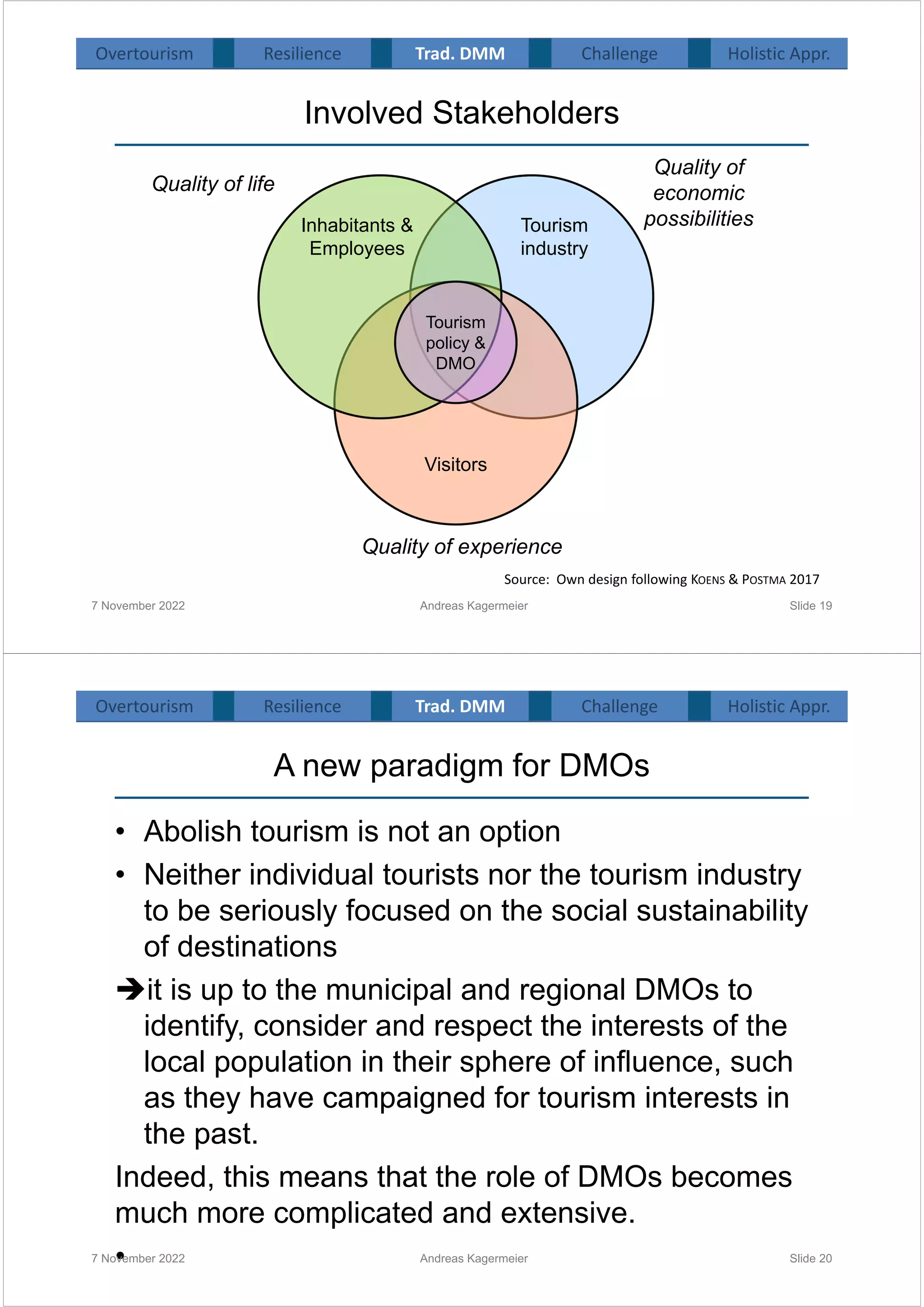 Overtourism Resilience Trad. DMM Challenge Holistic Appr.

Involved Stakeholders

Quality of life

Quality of economic possibilities

Inhabitants & Employees

Tourism industry

Tourism policy & DMO

Visitors

Quality of experience

Source: Own design following KOENS & POSTMA 2017

7 November 2022 Andreas Kagermeier Slide 19

Overtourism Resilience Trad. DMM Challenge Holistic Appr.

A new paradigm for DMOs

• Abolish tourism is not an option

• Neither individual tourists nor the tourism industry to be seriously focused on the social sustainability of destinations

➔it is up to the municipal and regional DMOs to identify, consider and respect the interests of the local population in their sphere of influence, such as they have campaigned for tourism interests in the past.

Indeed, this means that the role of DMOs becomes much more complicated and extensive.

•

7 November 2022 Andreas Kagermeier Slide 20